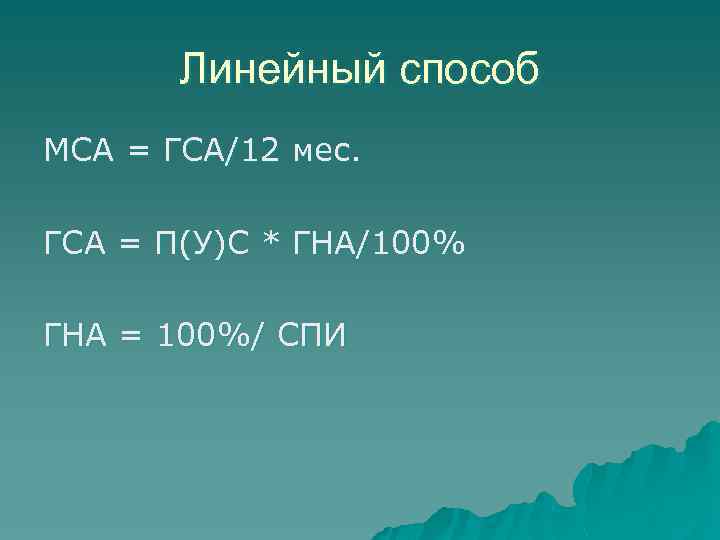 Линейный способ

МСА = ГСА/12 мес.

ГСА = П(У)С * ГНА/100%

ГНА = 100%/ СПИ